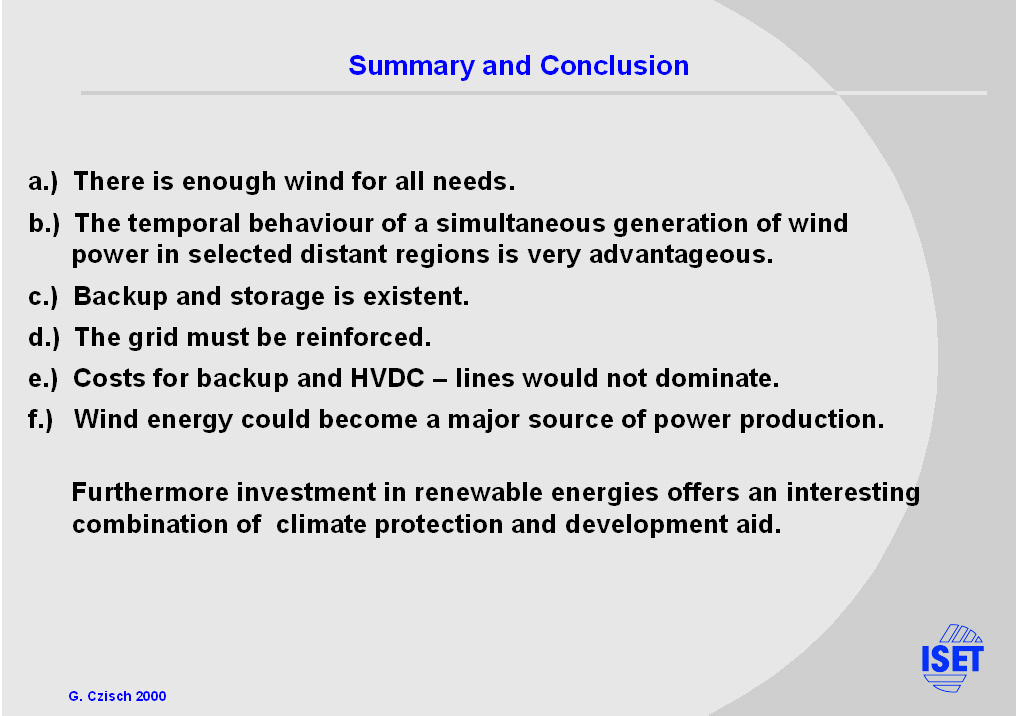 Summary and Conclusion

a.) There is enough wind for all needs.

b.) The temporal behaviour of a simultaneous generation of wind power in selected distant regions is very advantageous.

c.) Backup and storage is existent.

d.) The grid must be reinforced.

e.) Costs for backup and HVDC – lines would not dominate.

f.) Wind energy could become a major source of power production.

Furthermore investment in renewable energies offers an interesting combination of climate protection and development aid.

ISET

G. Czisch 2000